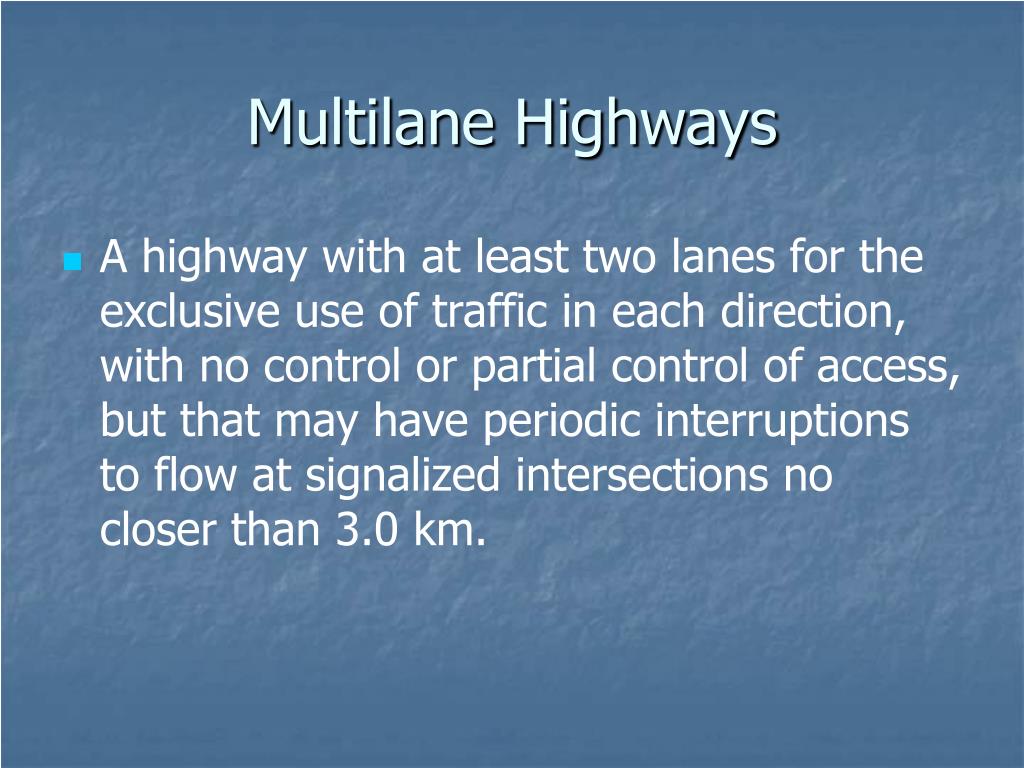 Multilane Highways

A highway with at least two lanes for the exclusive use of traffic in each direction, with no control or partial control of access, but that may have periodic interruptions to flow at signalized intersections no closer than 3.0 km.